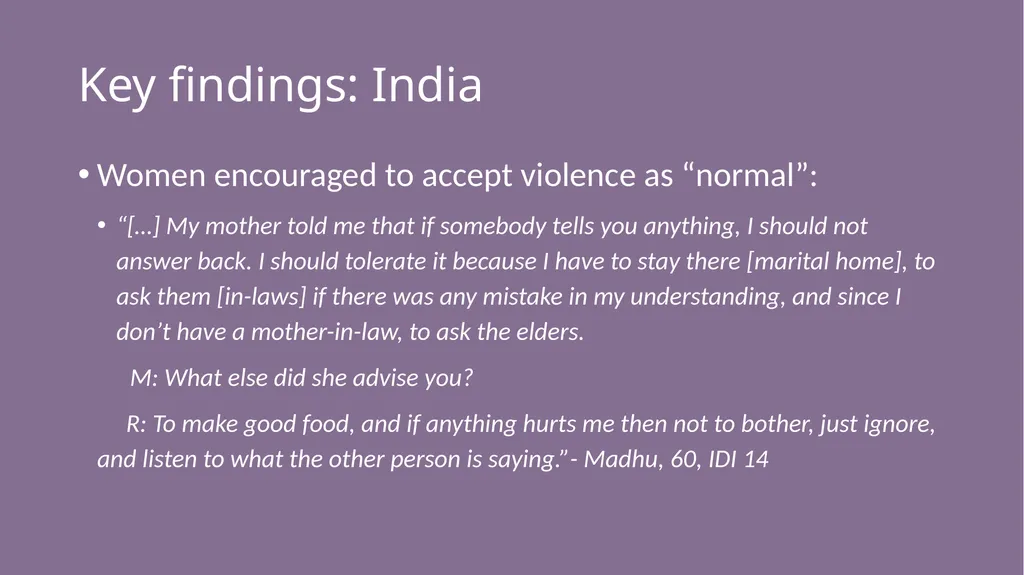 Key findings: India

• Women encouraged to accept violence as “normal”:

• “[…] My mother told me that if somebody tells you anything, I should not answer back. I should tolerate it because I have to stay there [marital home], to ask them [in-laws] if there was any mistake in my understanding, and since I don’t have a mother-in-law, to ask the elders.

M: What else did she advise you?

R: To make good food, and if anything hurts me then not to bother, just ignore, and listen to what the other person is saying.”- Madhu, 60, IDI 14